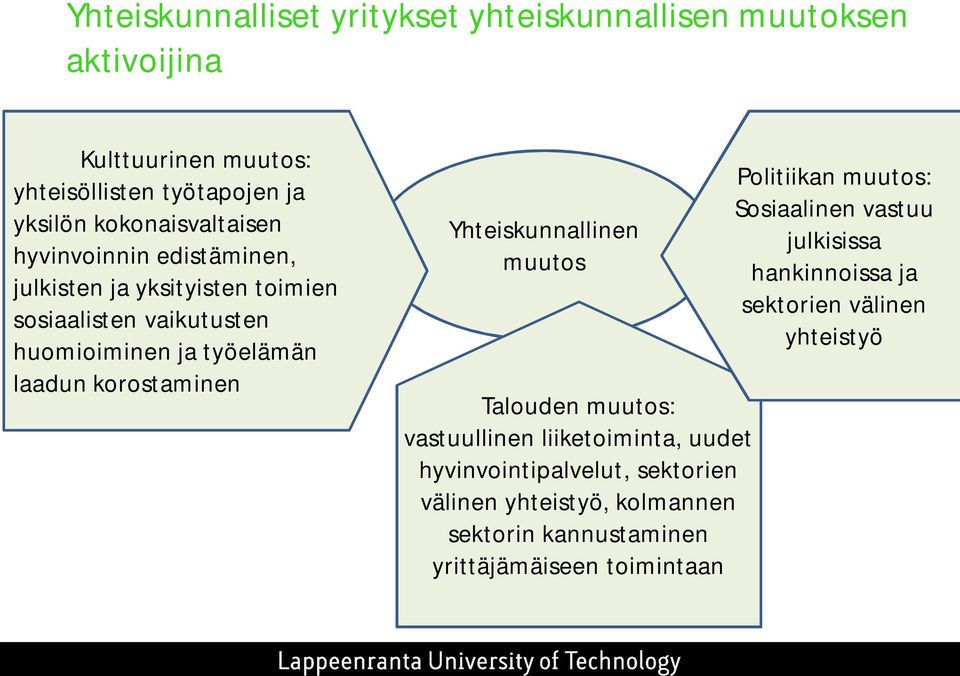 Yhteiskunnalliset yritykset yhteiskunnallisen muutoksen aktivoijina

Kulttuurinen muutos: yhteisöllisten työtapojen ja yksilön kokonaisvaltaisen hyvinvoinnin edistäminen, julkisten ja yksityisten toimien sosiaalisten vaikutusten huomioiminen ja työelämän laadun korostaminen

Yhteiskunnallinen muutos

Politiikan muutos: Sosiaalinen vastuu julkisissa hankinnoissa ja sektorien välinen yhteistyö

Talouden muutos: vastuullinen liiketoiminta, uudet hyvinvointipalvelut, sektorien välinen yhteistyö, kolmannen sektorin kannustaminen yrittäjämäiseen toimintaan

Lappeenranta University of Technology